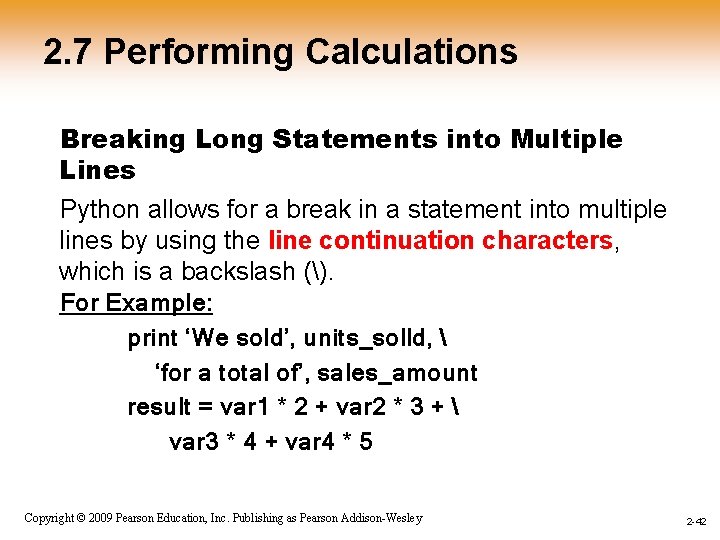 2.7 Performing Calculations

Breaking Long Statements into Multiple Lines

Python allows for a break in a statement into multiple lines by using the line continuation characters, which is a backslash (\).

For Example:

print ‘We sold’, units_solld, \
‘for a total of’, sales_amount
result = var1 * 2 + var2 * 3 + \
var3 * 4 + var4 * 5

Copyright © 2009 Pearson Education, Inc. Publishing as Pearson Addison-Wesley

2-42